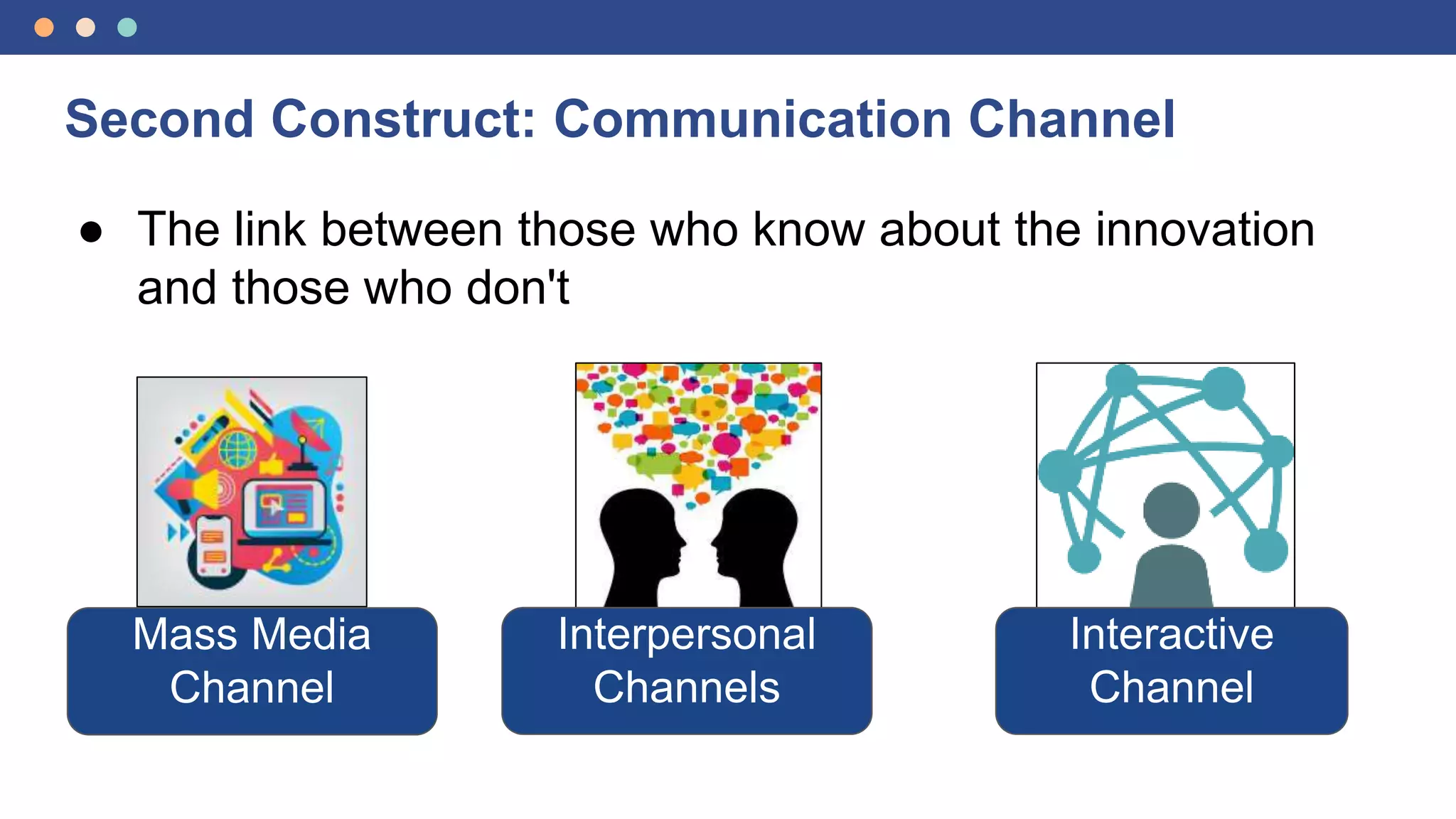 Second Construct: Communication Channel

● The link between those who know about the innovation and those who don't

Mass Media Channel

Interpersonal Channels

Interactive Channel